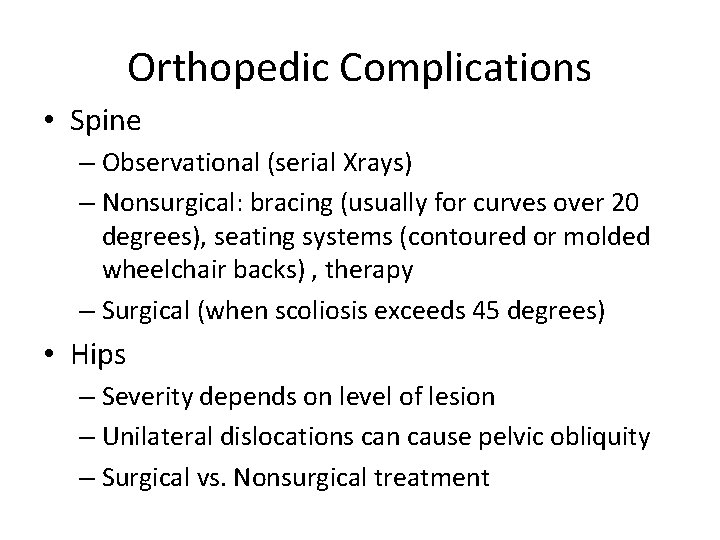 Orthopedic Complications

• Spine
– Observational (serial Xrays)
– Nonsurgical: bracing (usually for curves over 20 degrees), seating systems (contoured or molded wheelchair backs) , therapy
– Surgical (when scoliosis exceeds 45 degrees)

• Hips
– Severity depends on level of lesion
– Unilateral dislocations can cause pelvic obliquity
– Surgical vs. Nonsurgical treatment